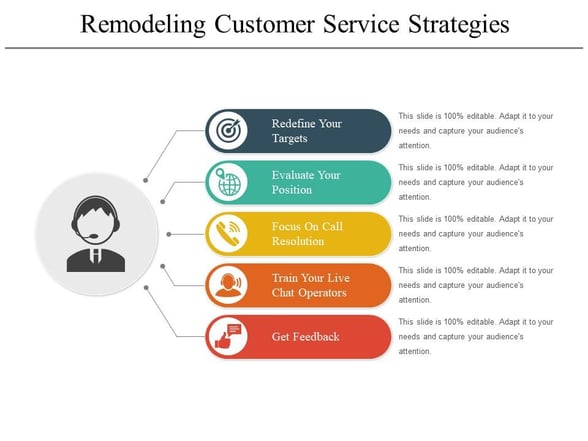 Remodeling Customer Service Strategies

Redefine Your Targets

This slide is 100% editable. Adapt it to your needs and capture your audience's attention.

Evaluate Your Position

This slide is 100% editable. Adapt it to your needs and capture your audience's attention.

Focus On Call Resolution

This slide is 100% editable. Adapt it to your needs and capture your audience's attention.

Train Your Live Chat Operators

This slide is 100% editable. Adapt it to your needs and capture your audience's attention.

Get Feedback

This slide is 100% editable. Adapt it to your needs and capture your audience's attention.